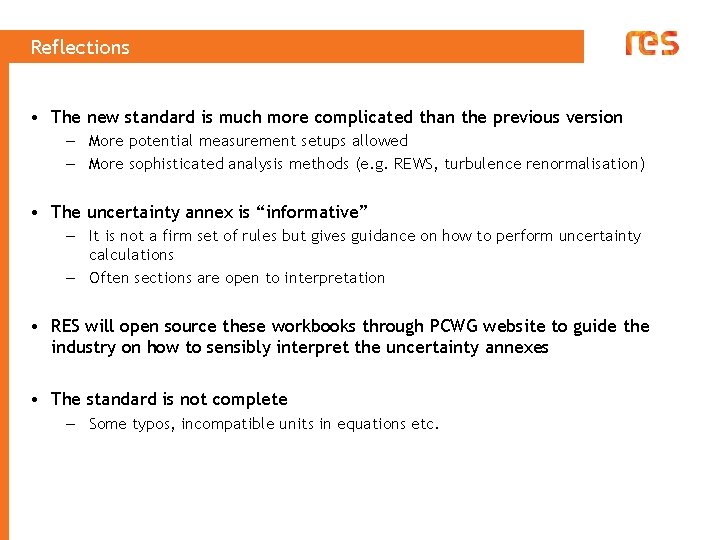 Reflections

res

• The new standard is much more complicated than the previous version
– More potential measurement setups allowed
– More sophisticated analysis methods (e.g. REWS, turbulence renormalisation)

• The uncertainty annex is “informative”
– It is not a firm set of rules but gives guidance on how to perform uncertainty calculations
– Often sections are open to interpretation

• RES will open source these workbooks through PCWG website to guide the industry on how to sensibly interpret the uncertainty annexes

• The standard is not complete
– Some typos, incompatible units in equations etc.